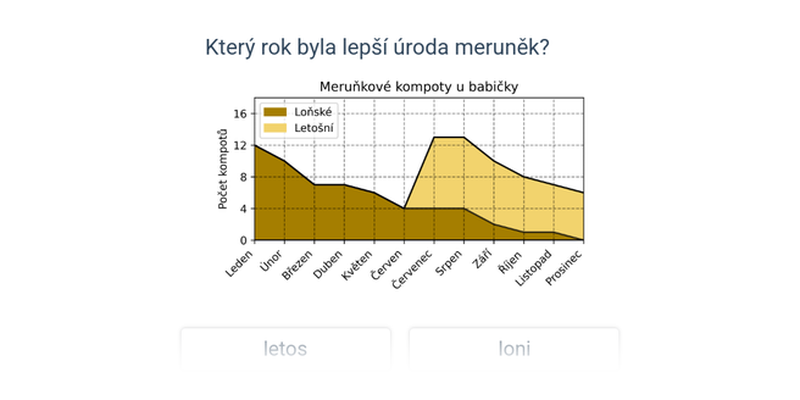 Který rok byla lepší úroda meruněk?

Meruňkové kompoty u babičky

Loňské
Letošní

Počet kompotů

16
12
8
4
0

Leden
Únor
Březen
Duben
Květen
Červen
Červenec
Srpen
Září
Říjen
Listopad
Prosinec

letos

loni